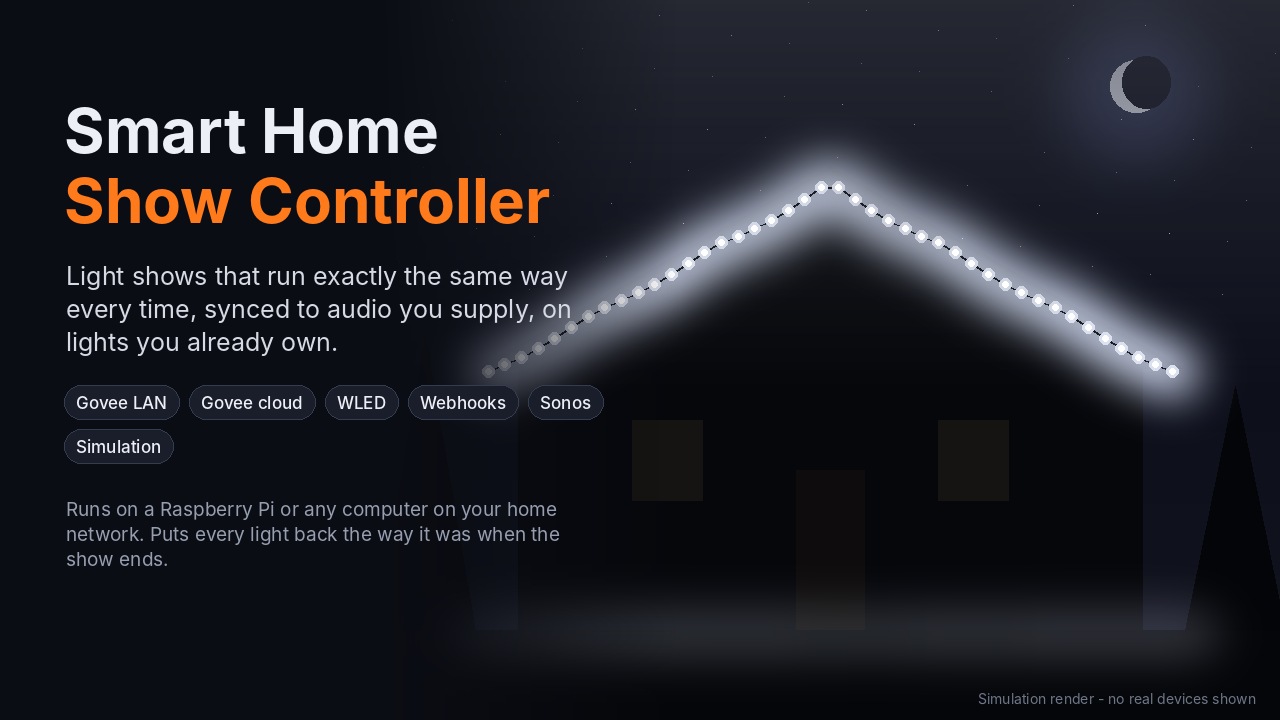 Smart Home
Show Controller

Light shows that run exactly the same way every time, synced to audio you supply, on lights you already own.

Govee LAN
Govee cloud
WLED
Webhooks
Sonos
Simulation

Runs on a Raspberry Pi or any computer on your home network. Puts every light back the way it was when the show ends.

Simulation render - no real devices shown